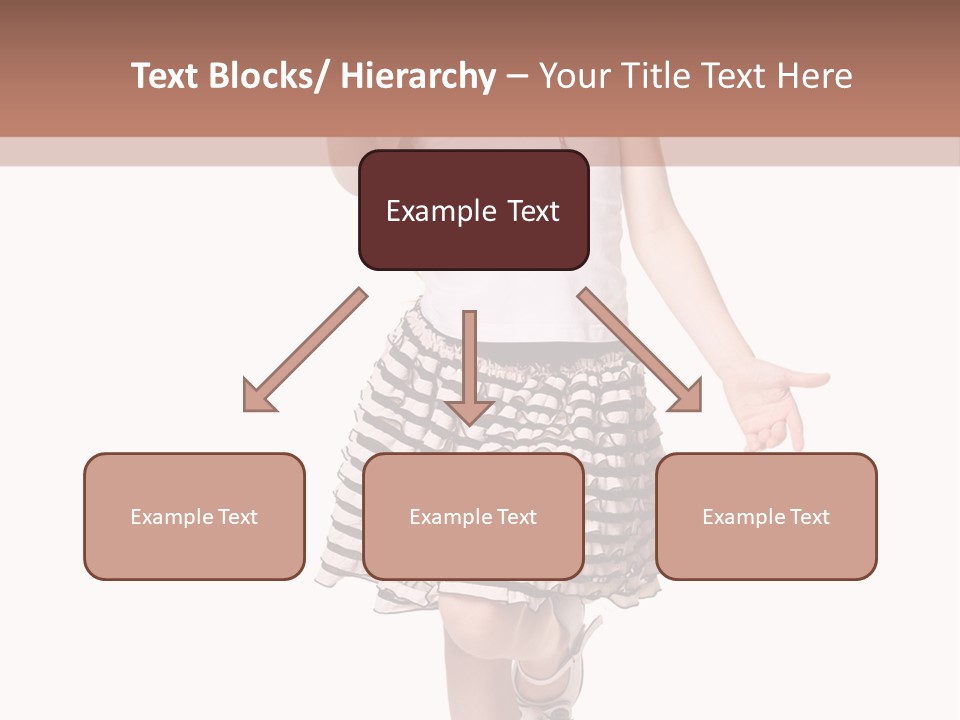 Text Blocks/ Hierarchy – Your Title Text Here

Example Text

Example Text

Example Text

Example Text